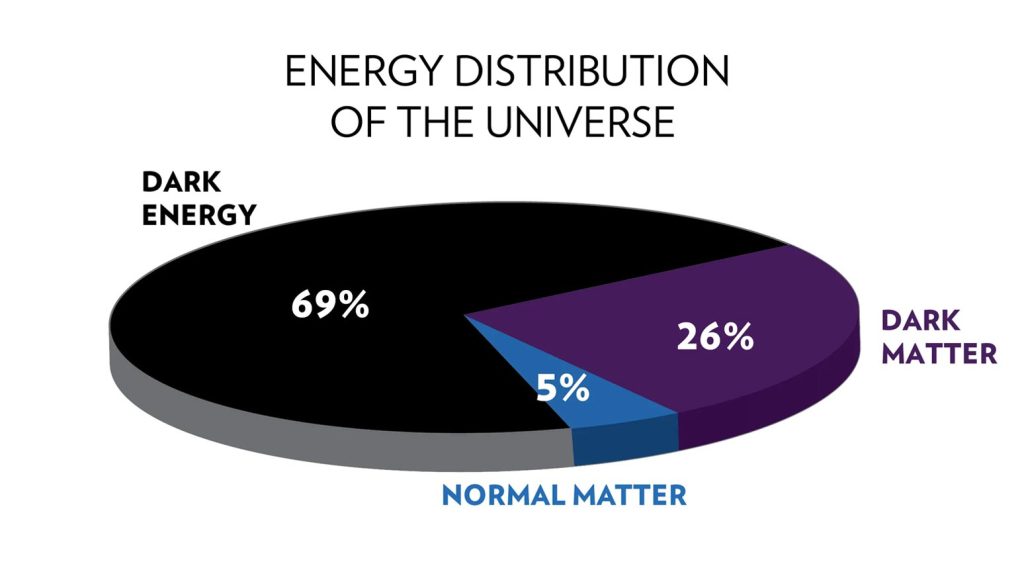 ENERGY DISTRIBUTION OF THE UNIVERSE

DARK ENERGY

69%

26%

DARK MATTER

5%

NORMAL MATTER